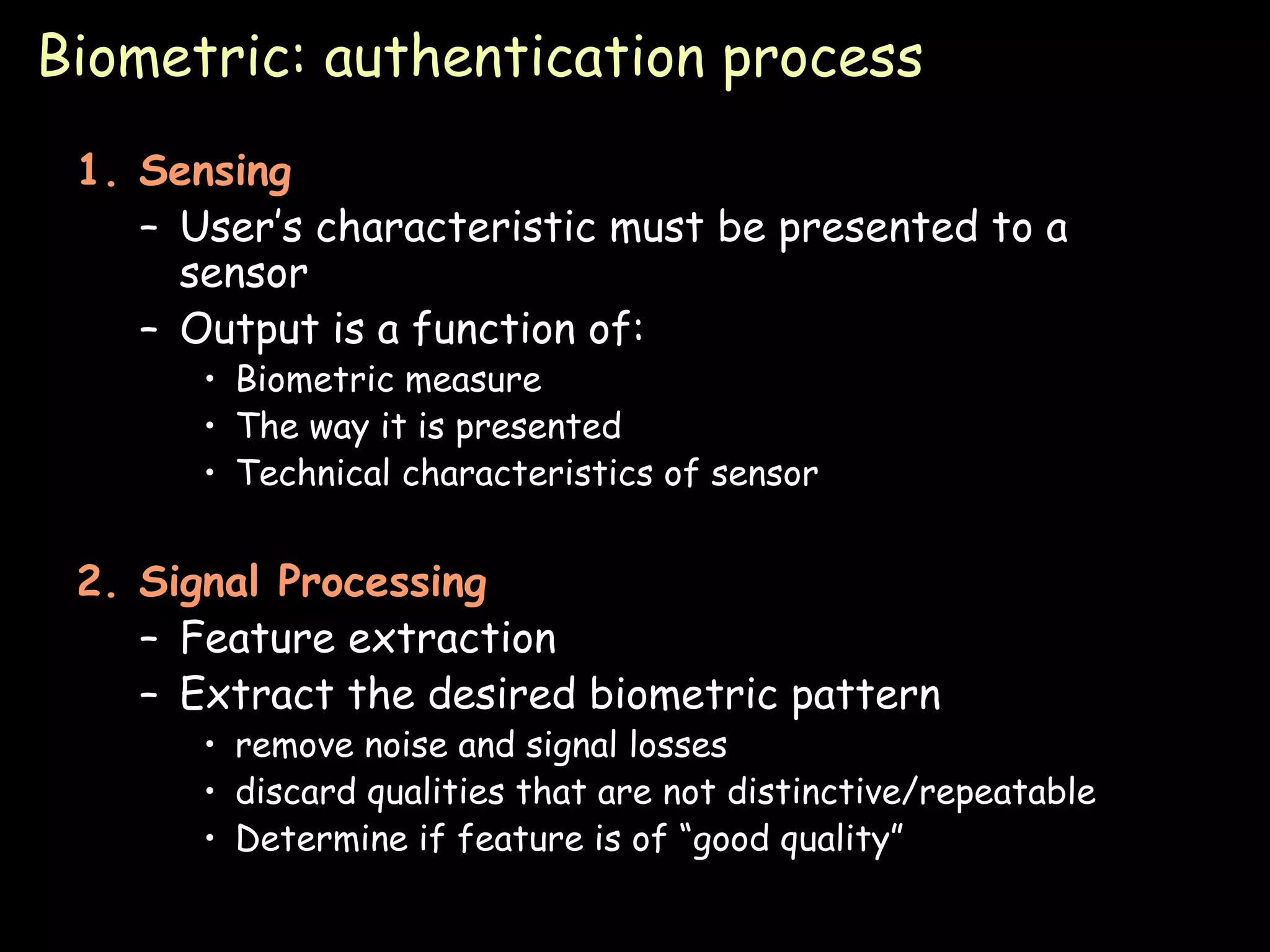 Biometric: authentication process

1. Sensing
– User's characteristic must be presented to a sensor
– Output is a function of:
• Biometric measure
• The way it is presented
• Technical characteristics of sensor

2. Signal Processing
– Feature extraction
– Extract the desired biometric pattern
• remove noise and signal losses
• discard qualities that are not distinctive/repeatable
• Determine if feature is of "good quality"